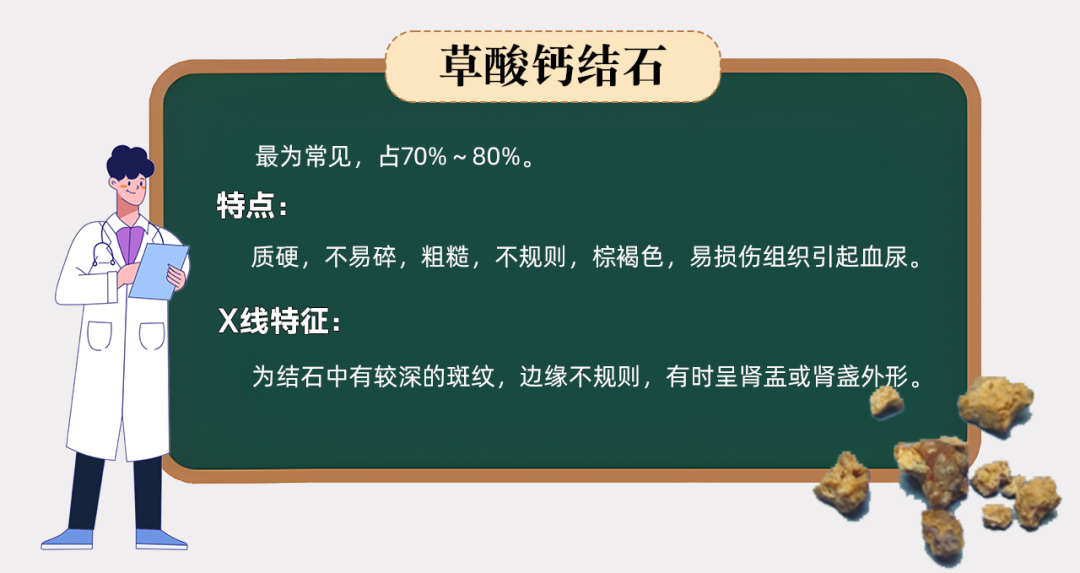 草酸钙结石

最为常见，占70%～80%。

特点：

质硬，不易碎，粗糙，不规则，棕褐色，易损伤组织引起血尿。

X线特征：

为结石中有较深的斑纹，边缘不规则，有时呈肾盂或肾盏外形。